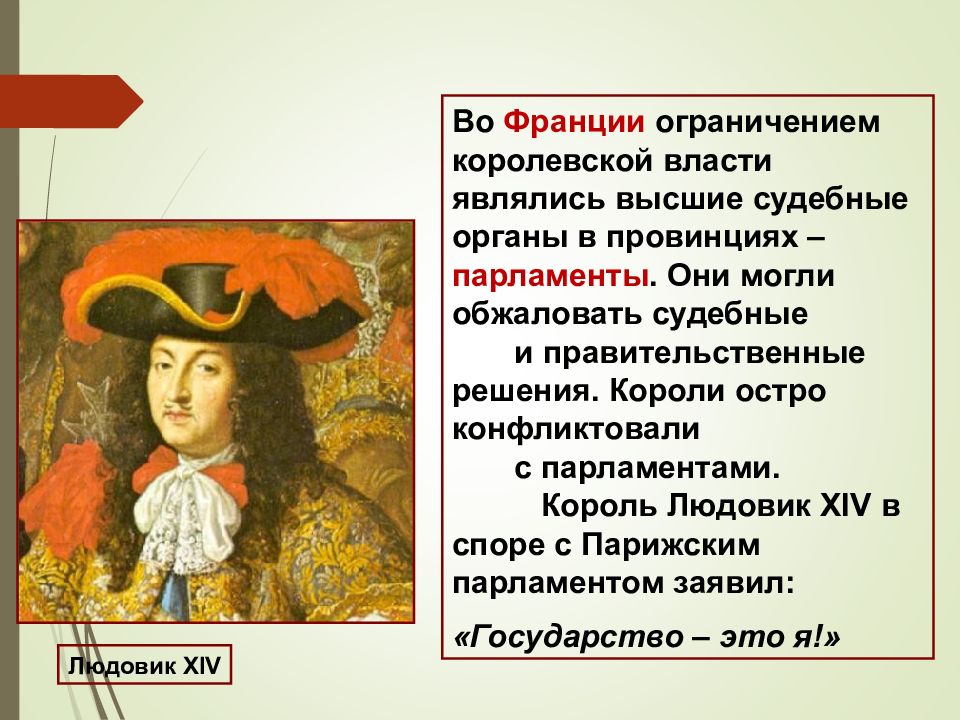 Во Франции ограничением королевской власти являлись высшие судебные органы в провинциях – парламенты. Они могли обжаловать судебные и правительственные решения. Короли остро конфликтовали с парламентами.

Король Людовик XIV в споре с Парижским парламентом заявил:

«Государство – это я!»

Людовик XIV